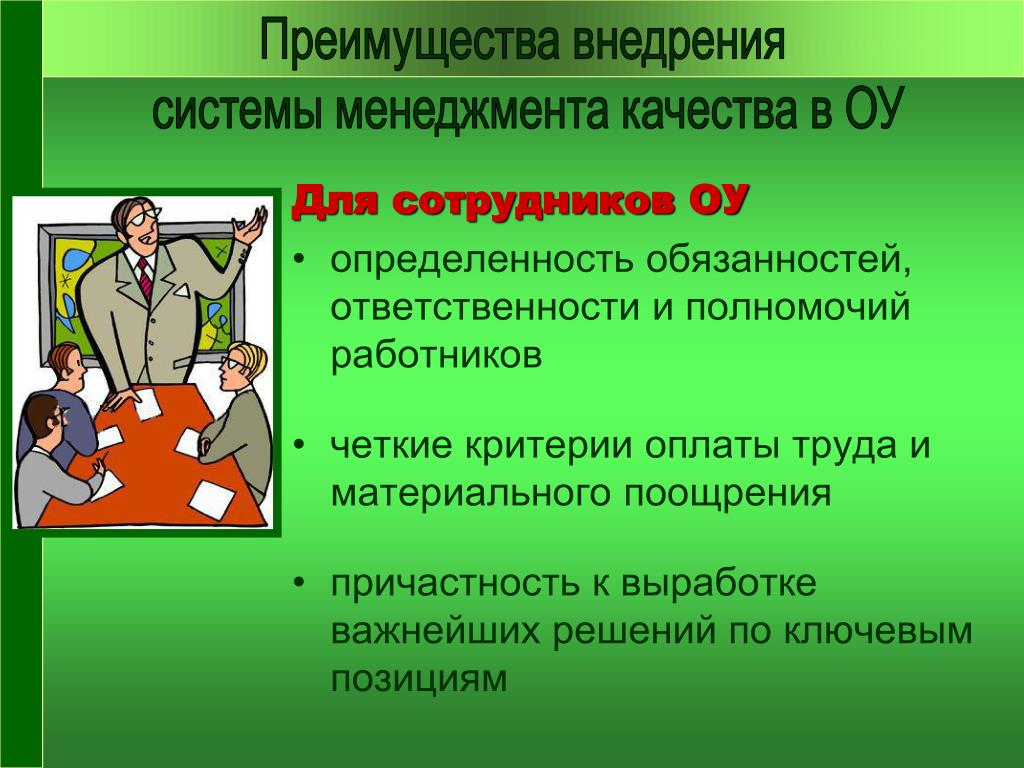 Преимущества внедрения системы менеджмента качества в ОУ

Для сотрудников ОУ

• определенность обязанностей, ответственности и полномочий работников

• четкие критерии оплаты труда и материального поощрения

• причастность к выработке важнейших решений по ключевым позициям